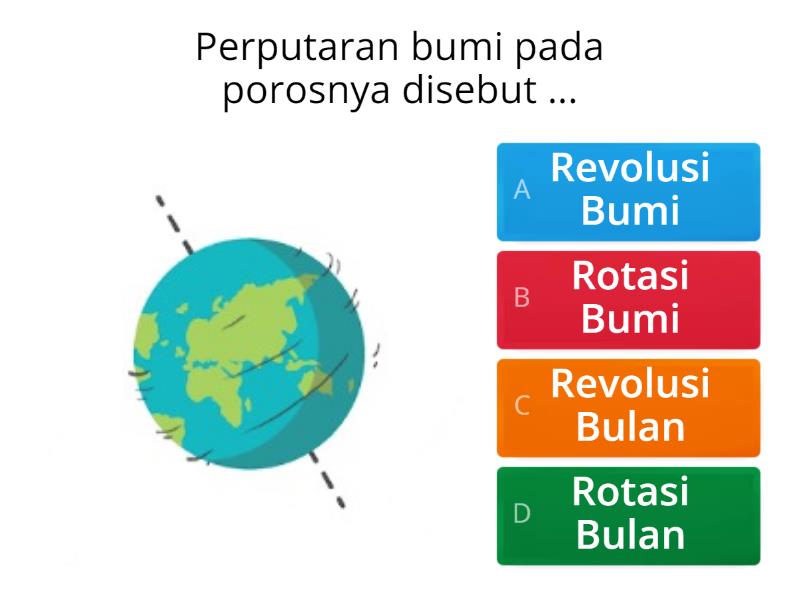 Perputaran bumi pada porosnya disebut ...

A Revolusi Bumi

B Rotasi Bumi

C Revolusi Bulan

D Rotasi Bulan